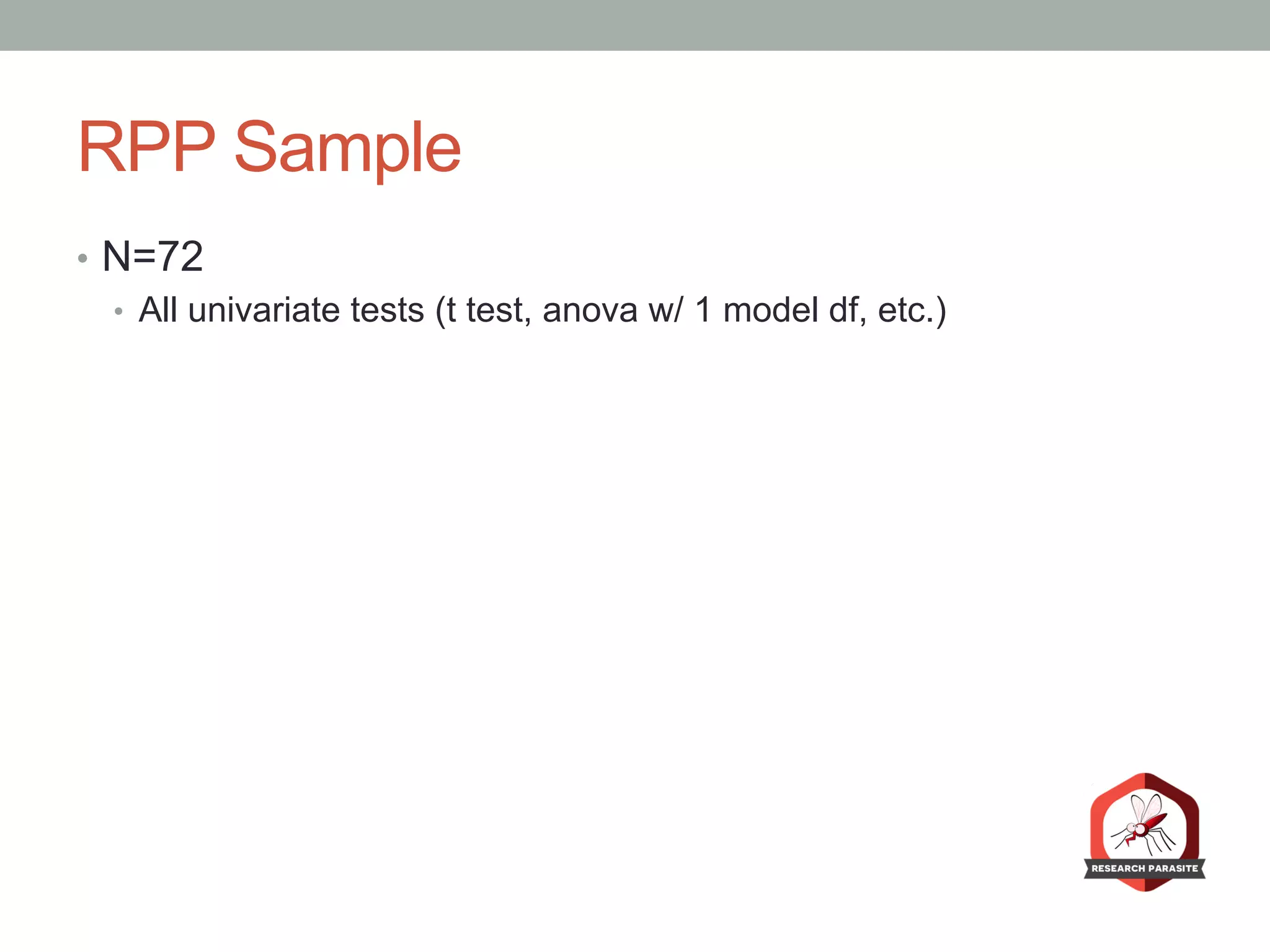 RPP Sample

• N=72
  • All univariate tests (t test, anova w/ 1 model df, etc.)

RESEARCH PARASITE